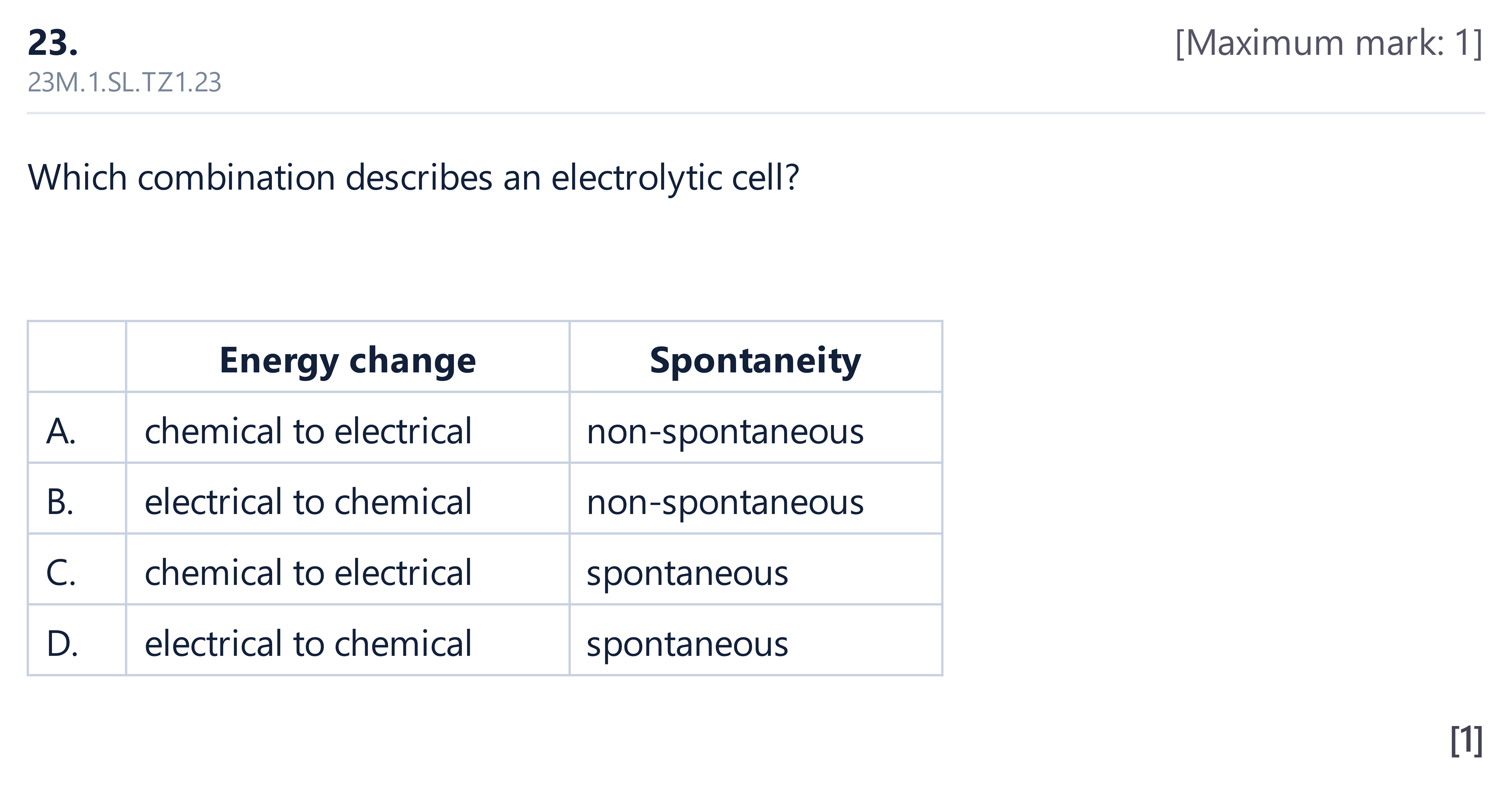 23.

[Maximum mark: 1]

23M.1.SL.TZ1.23

Which combination describes an electrolytic cell?

|  | Energy change | Spontaneity |
|---|---|---|
| A. | chemical to electrical | non-spontaneous |
| B. | electrical to chemical | non-spontaneous |
| C. | chemical to electrical | spontaneous |
| D. | electrical to chemical | spontaneous |

[1]